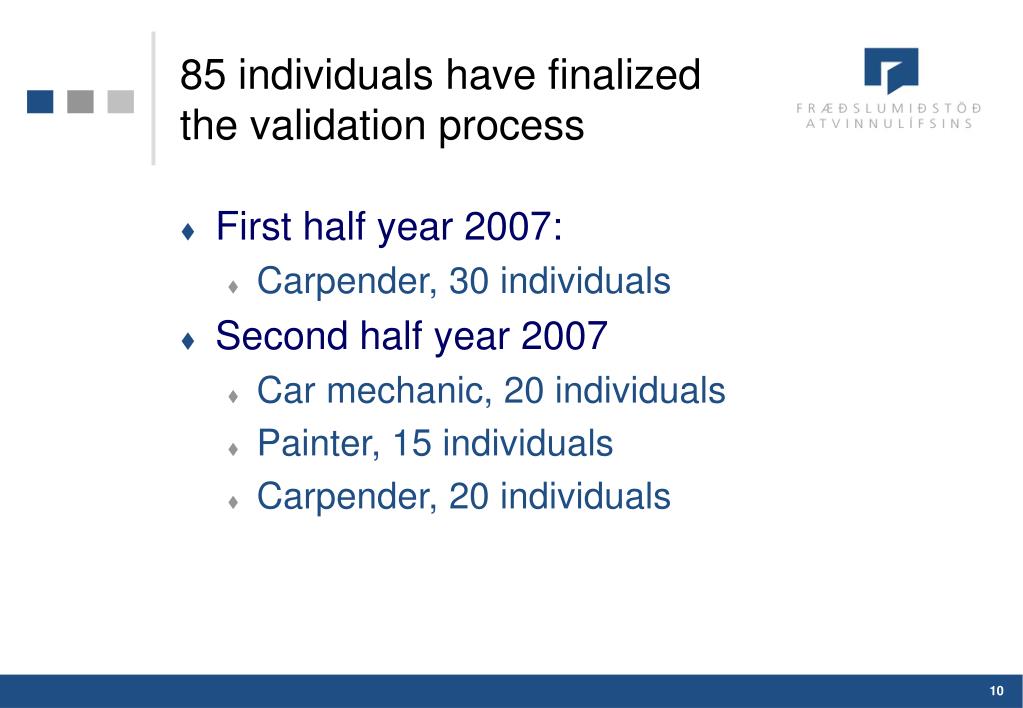 85 individuals have finalized the validation process

FRÆÐSLUMIÐSTÖÐ ATVINNULÍFSINS

♦ First half year 2007:
  ♦ Carpender, 30 individuals
♦ Second half year 2007
  ♦ Car mechanic, 20 individuals
  ♦ Painter, 15 individuals
  ♦ Carpender, 20 individuals

10